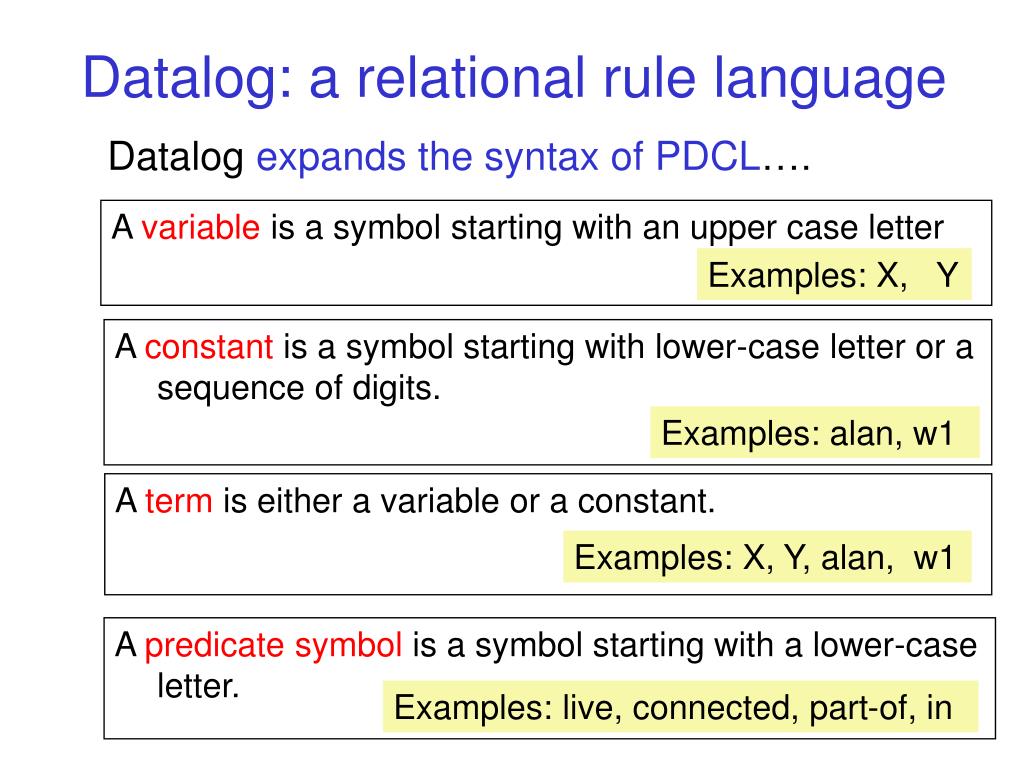 Datalog: a relational rule language

Datalog expands the syntax of PDCL….

A variable is a symbol starting with an upper case letter

Examples: X, Y

A constant is a symbol starting with lower-case letter or a sequence of digits.

Examples: alan, w1

A term is either a variable or a constant.

Examples: X, Y, alan, w1

A predicate symbol is a symbol starting with a lower-case letter.

Examples: live, connected, part-of, in